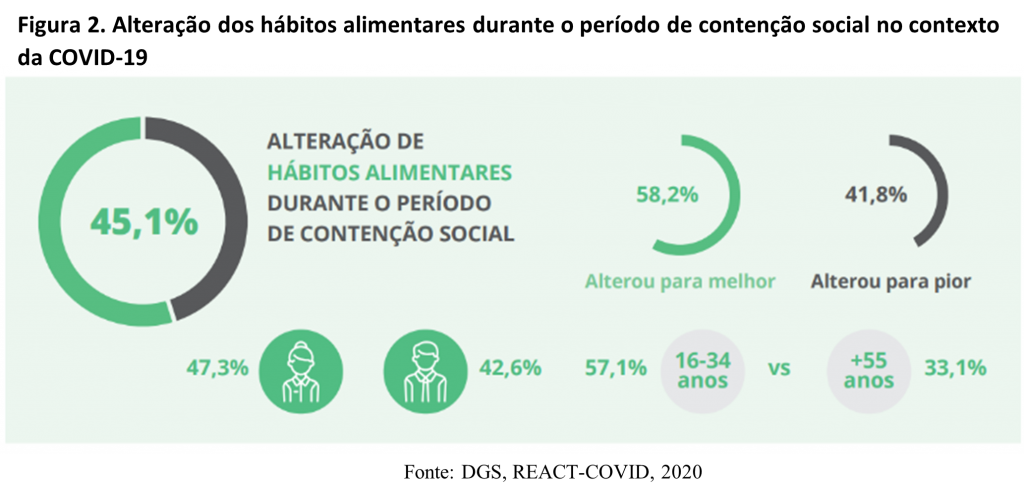 Figura 2. Alteração dos hábitos alimentares durante o período de contenção social no contexto da COVID-19

45,1%

ALTERAÇÃO DE HÁBITOS ALIMENTARES DURANTE O PERÍODO DE CONTENÇÃO SOCIAL

58,2%

Alterou para melhor

41,8%

Alterou para pior

47,3%

42,6%

57,1%

16-34 anos

vs

+55 anos

33,1%

Fonte: DGS, REACT-COVID, 2020